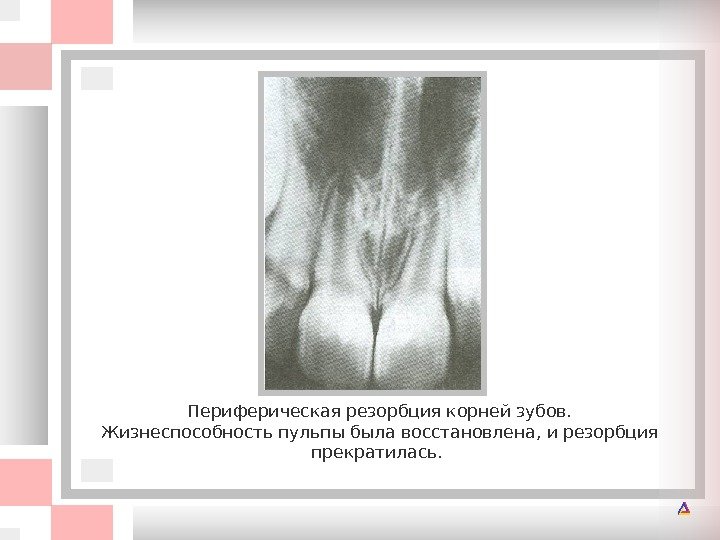 Периферическая резорбция корней зубов. Жизнеспособность пульпы была восстановлена, и резорбция прекратилась.